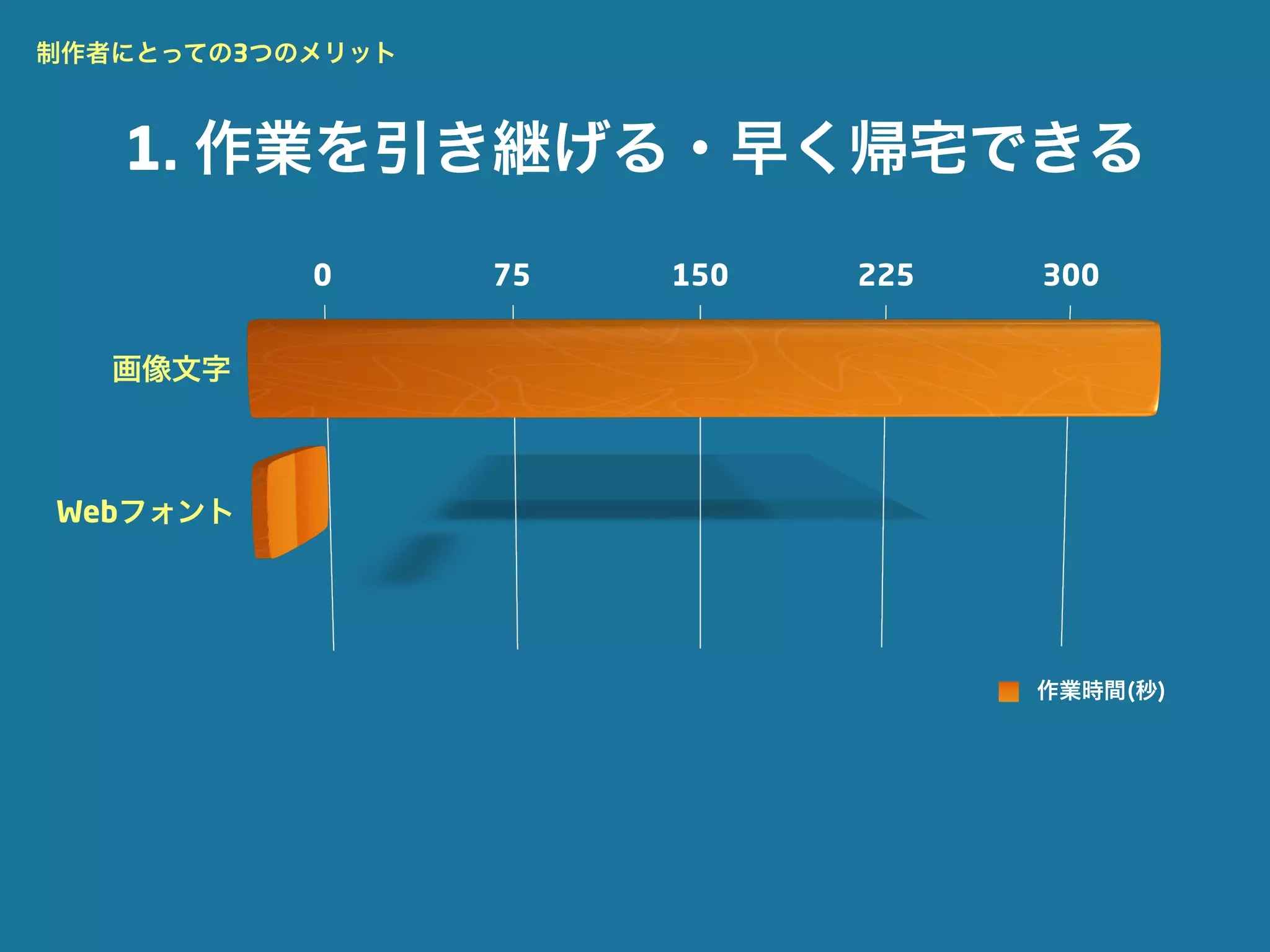 制作者にとっての3つのメリット

1. 作業を引き継げる・早く帰宅できる

0 75 150 225 300

画像文字

Webフォント

作業時間(秒)